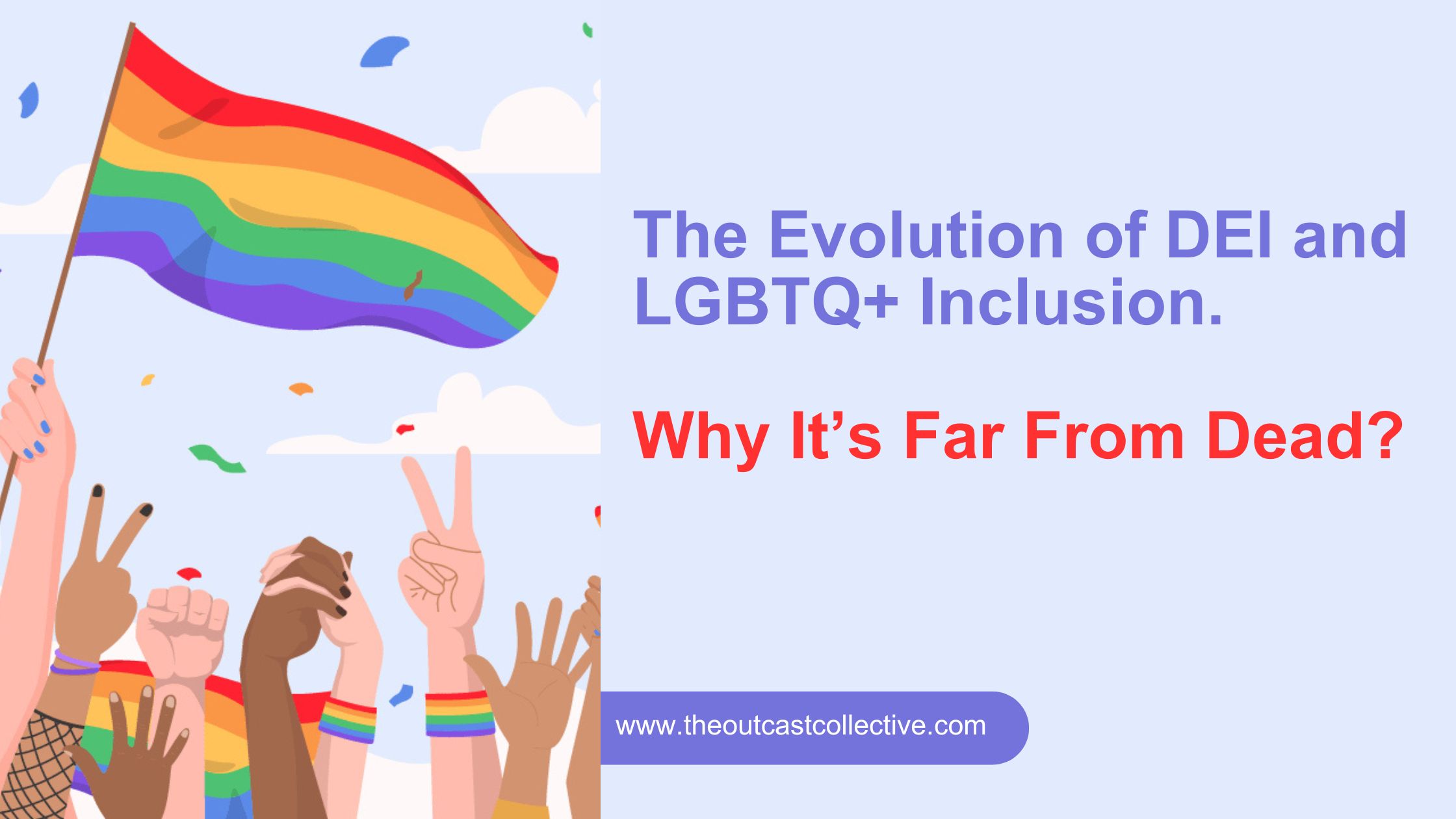 The Evolution of DEI and LGBTQ+ Inclusion.

Why It’s Far From Dead?

www.theoutcastcollective.com